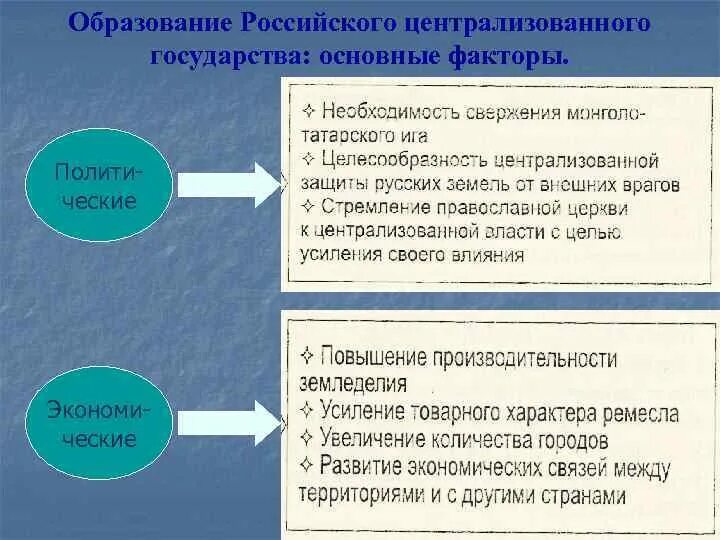 Образование Российского централизованного государства: основные факторы.

Политические

✧ Необходимость свержения монголо-татарского ига
✧ Целесообразность централизованной защиты русских земель от внешних врагов
✧ Стремление православной церкви к централизованной власти с целью усиления своего влияния

Экономические

✧ Повышение производительности земледелия
✧ Усиление товарного характера ремесла
✧ Увеличение количества городов
✧ Развитие экономических связей между территориями и с другими странами